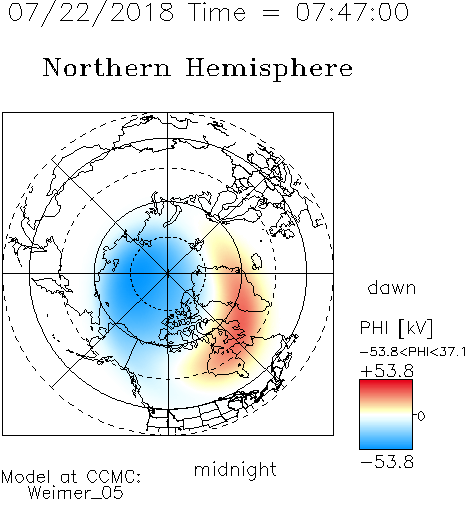 07/22/2018 Time = 07:47:00

Northern Hemisphere

dawn

PHI [kV]

−53.8<PHI<37.1

+53.8

0

−53.8

midnight

Model at CCMC:
Weimer_05